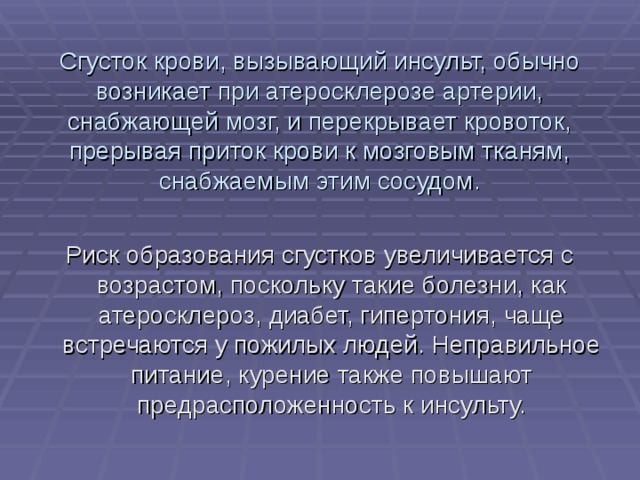 Сгусток крови, вызывающий инсульт, обычно возникает при атеросклерозе артерии, снабжающей мозг, и перекрывает кровоток, прерывая приток крови к мозговым тканям, снабжаемым этим сосудом.

Риск образования сгустков увеличивается с возрастом, поскольку такие болезни, как атеросклероз, диабет, гипертония, чаще встречаются у пожилых людей. Неправильное питание, курение также повышают предрасположенность к инсульту.